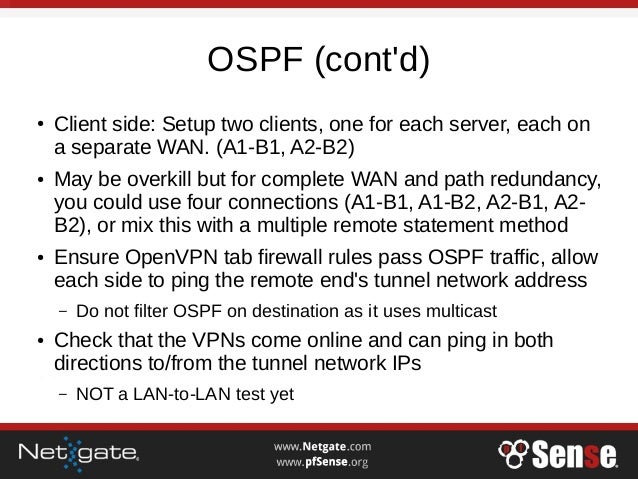 OSPF (cont'd)

• Client side: Setup two clients, one for each server, each on a separate WAN. (A1-B1, A2-B2)

• May be overkill but for complete WAN and path redundancy, you could use four connections (A1-B1, A1-B2, A2-B1, A2-B2), or mix this with a multiple remote statement method

• Ensure OpenVPN tab firewall rules pass OSPF traffic, allow each side to ping the remote end's tunnel network address

– Do not filter OSPF on destination as it uses multicast

• Check that the VPNs come online and can ping in both directions to/from the tunnel network IPs

– NOT a LAN-to-LAN test yet

Netgate

www.Netgate.com
www.pfSense.org

Sense